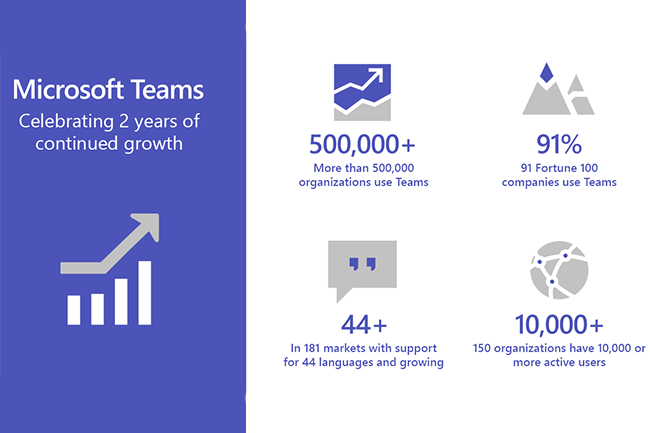 Microsoft Teams

Celebrating 2 years of continued growth

500,000+

More than 500,000 organizations use Teams

91%

91 Fortune 100 companies use Teams

44+

In 181 markets with support for 44 languages and growing

10,000+

150 organizations have 10,000 or more active users